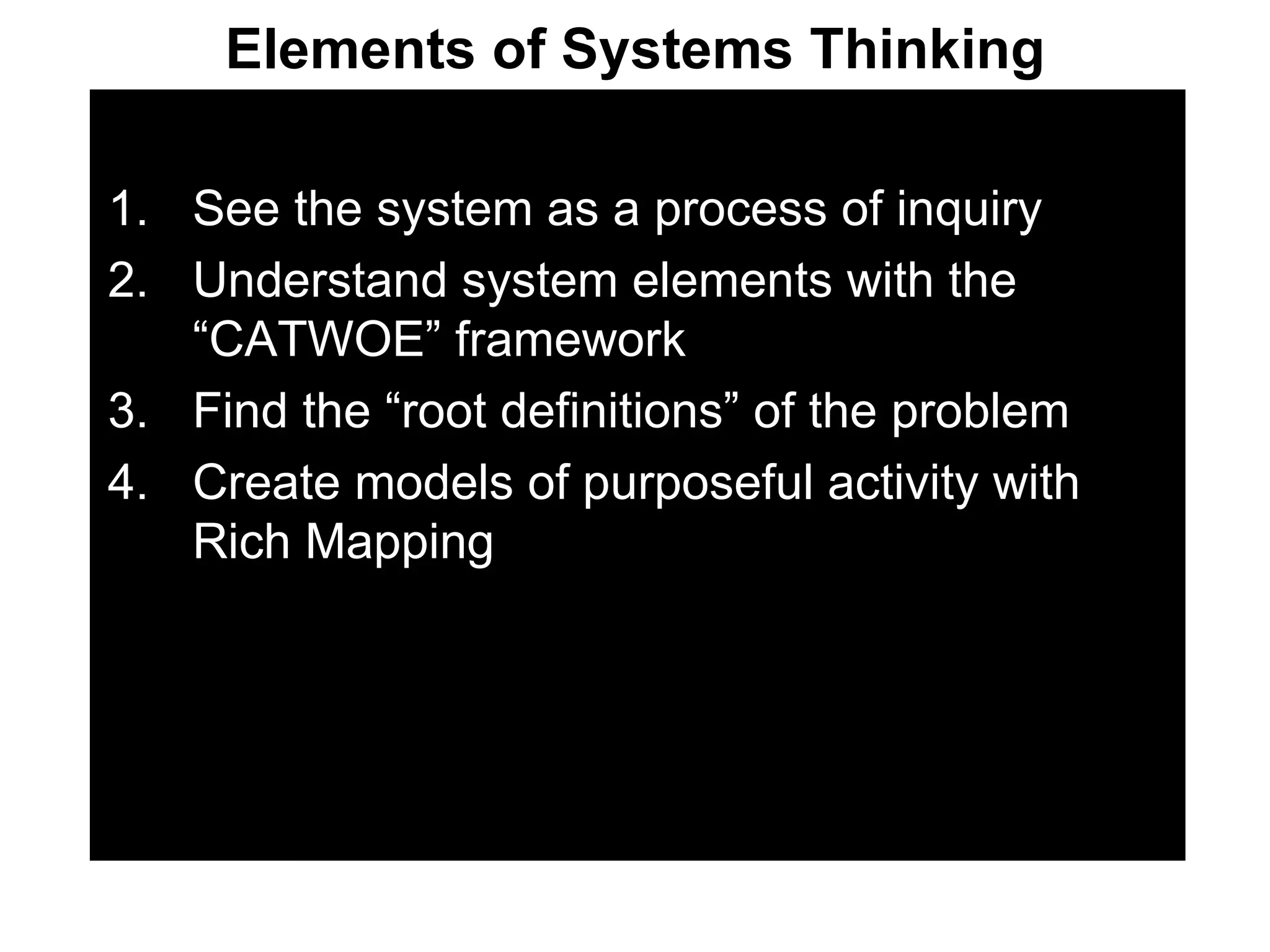 Elements of Systems Thinking

1. See the system as a process of inquiry
2. Understand system elements with the “CATWOE” framework
3. Find the “root definitions” of the problem
4. Create models of purposeful activity with Rich Mapping